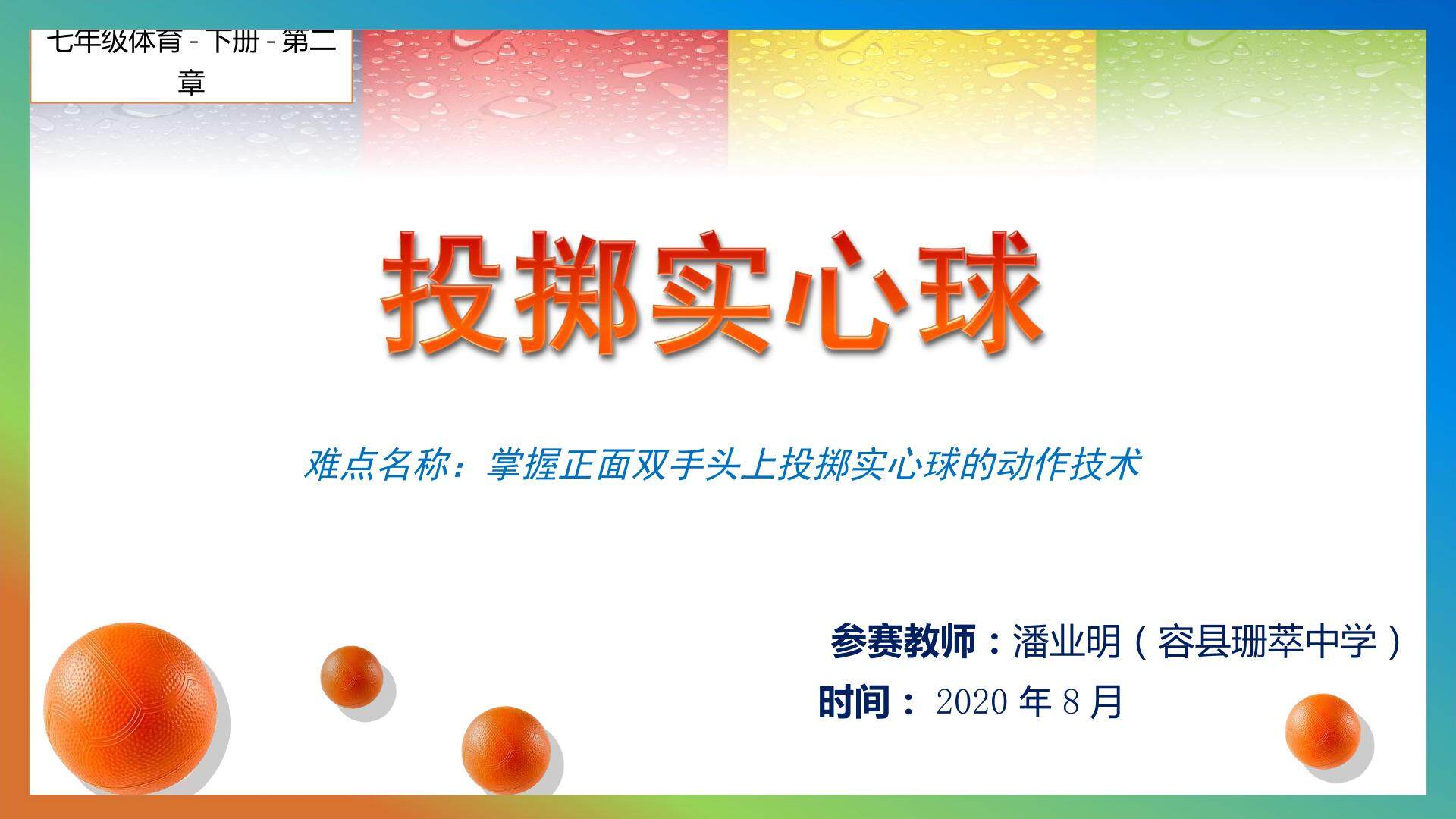 七年级体育 - 下册 - 第二章

投掷实心球

难点名称：掌握正面双手头上投掷实心球的动作技术

参赛教师：潘业明（容县珊萃中学）

时间：2020 年 8 月